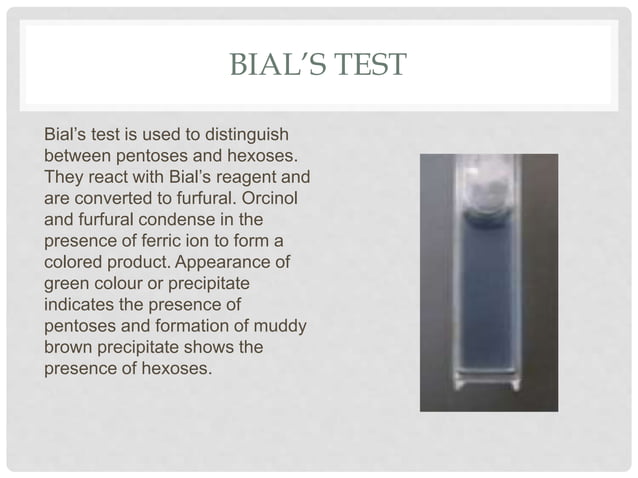 BIAL'S TEST

Bial's test is used to distinguish between pentoses and hexoses. They react with Bial's reagent and are converted to furfural. Orcinol and furfural condense in the presence of ferric ion to form a colored product. Appearance of green colour or precipitate indicates the presence of pentoses and formation of muddy brown precipitate shows the presence of hexoses.